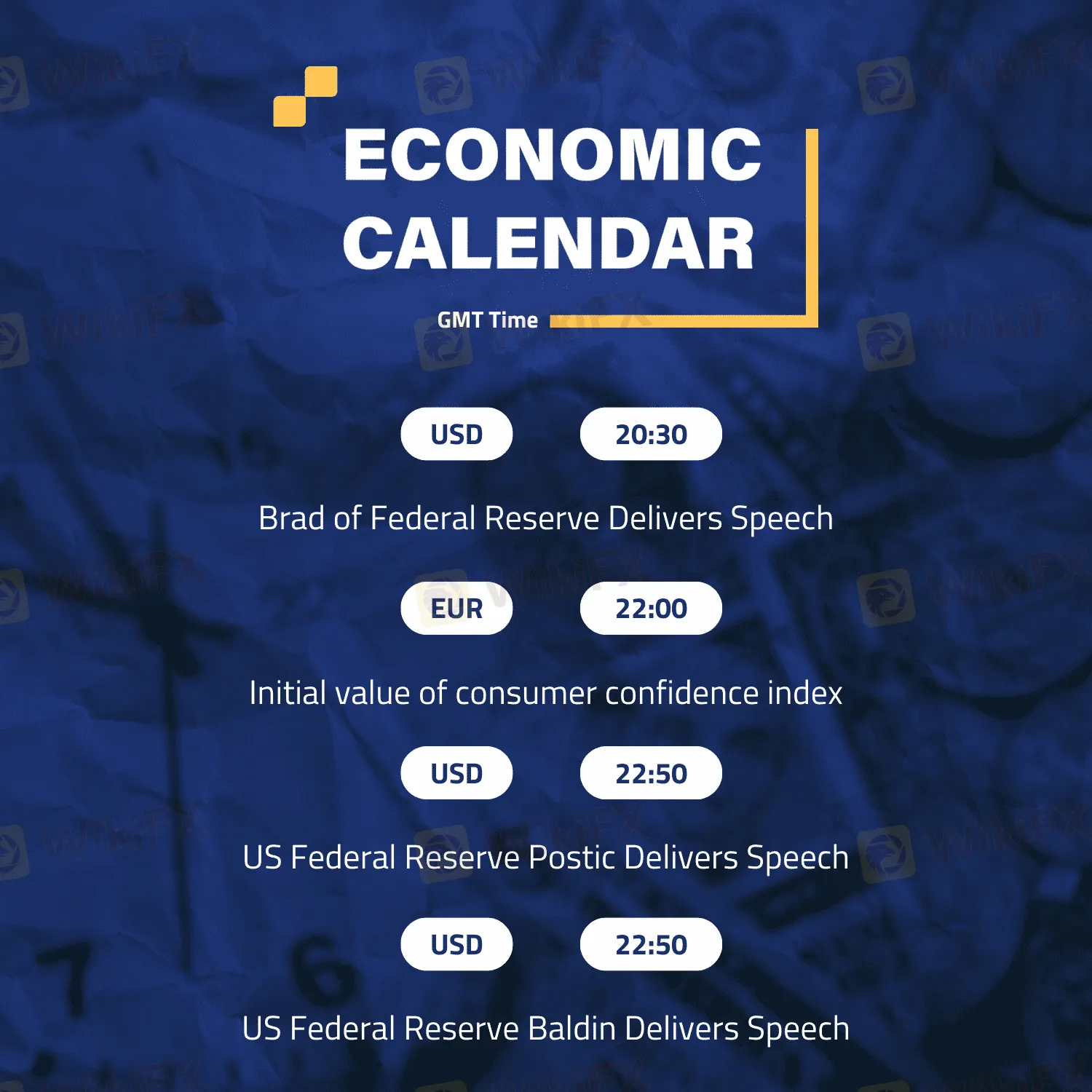 ECONOMIC CALENDAR

GMT Time

USD 20:30

Brad of Federal Reserve Delivers Speech

EUR 22:00

Initial value of consumer confidence index

USD 22:50

US Federal Reserve Postic Delivers Speech

USD 22:50

US Federal Reserve Baldin Delivers Speech